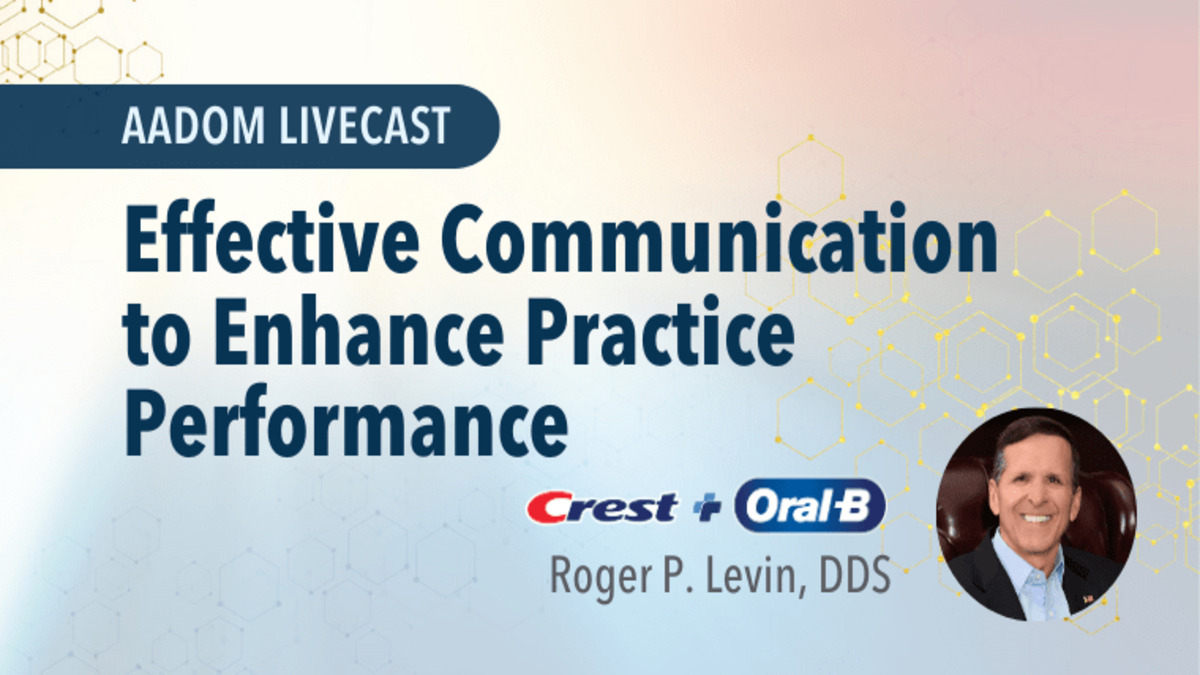 AADOM LIVECAST

Effective Communication to Enhance Practice Performance

Crest + Oral-B

Roger P. Levin, DDS